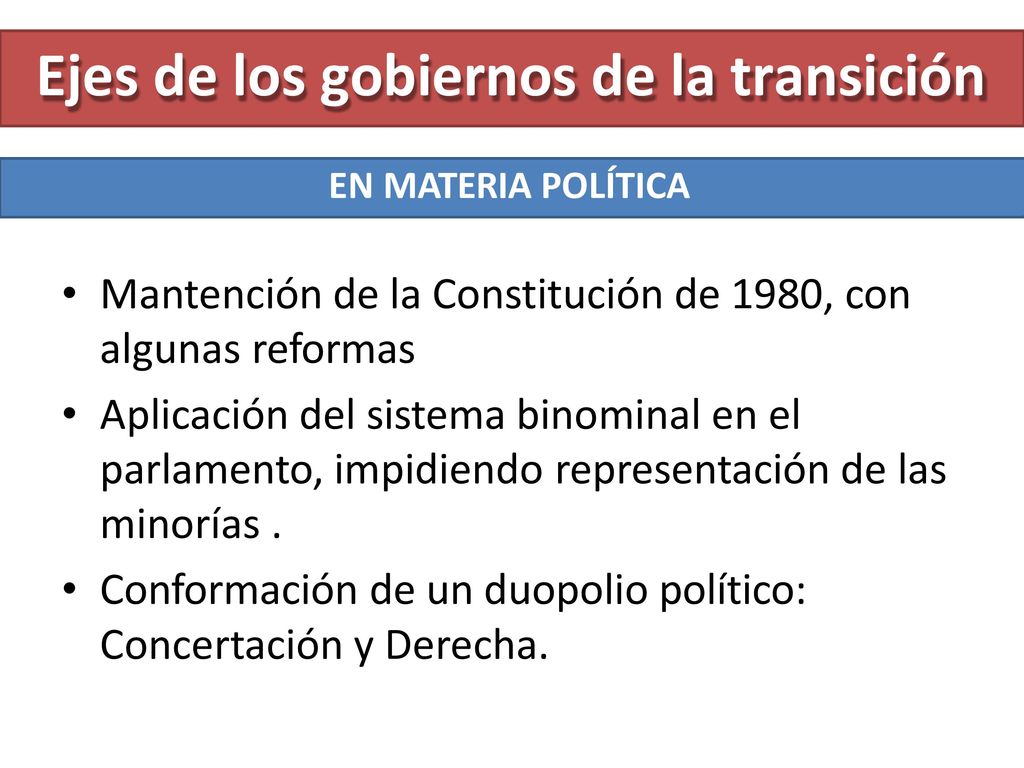 Ejes de los gobiernos de la transición

EN MATERIA POLÍTICA

• Mantención de la Constitución de 1980, con algunas reformas
• Aplicación del sistema binominal en el parlamento, impidiendo representación de las minorías .
• Conformación de un duopolio político: Concertación y Derecha.